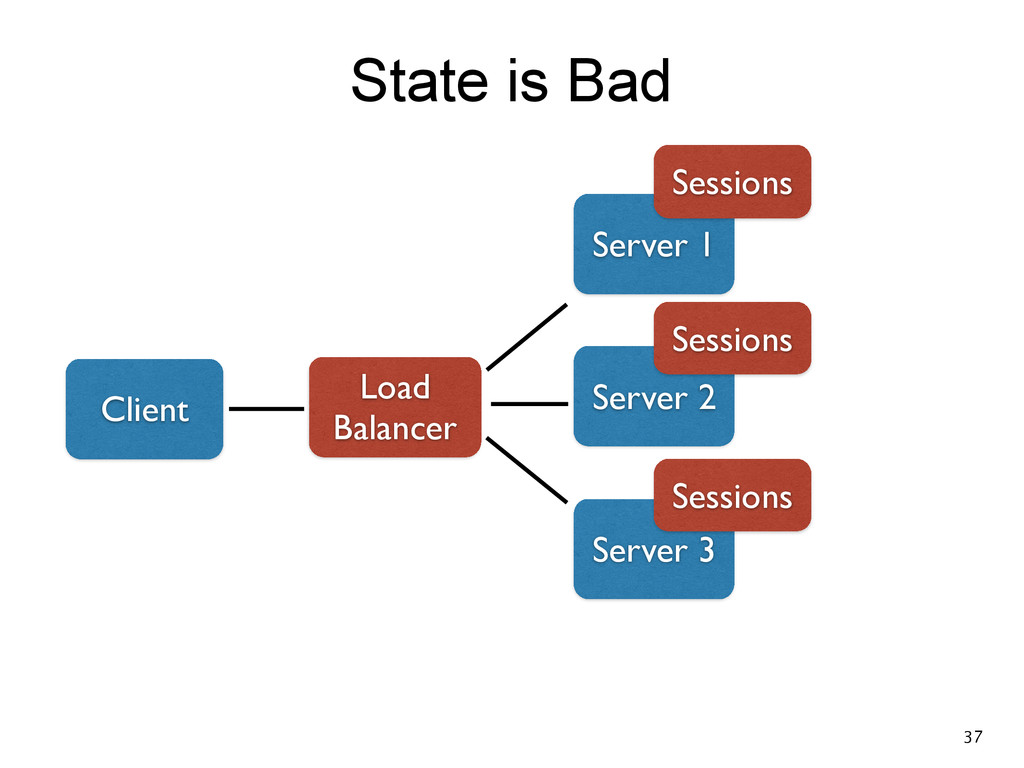 State is Bad

Client

Load Balancer

Sessions

Server 1

Sessions

Server 2

Sessions

Server 3

37